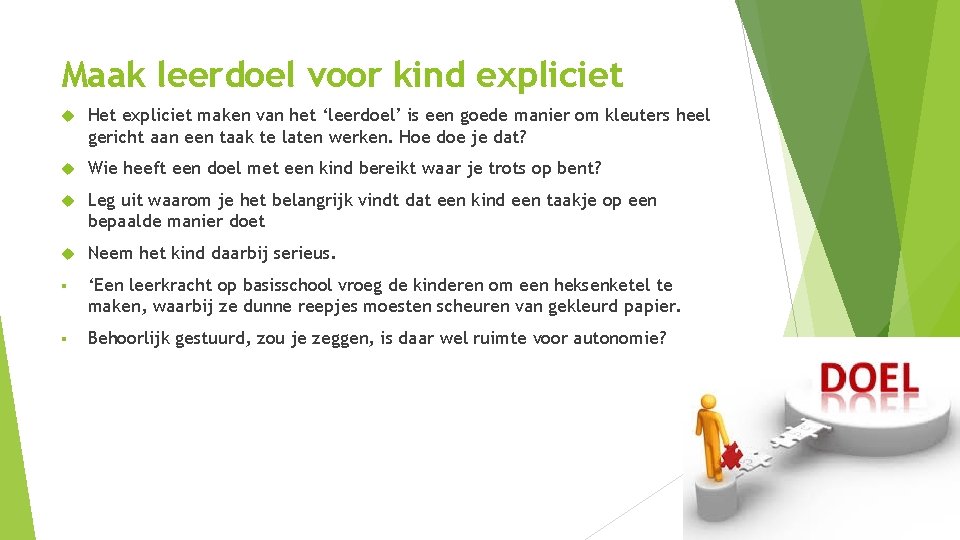 Maak leerdoel voor kind expliciet

Het expliciet maken van het ‘leerdoel’ is een goede manier om kleuters heel gericht aan een taak te laten werken. Hoe doe je dat?

Wie heeft een doel met een kind bereikt waar je trots op bent?

Leg uit waarom je het belangrijk vindt dat een kind een taakje op een bepaalde manier doet

Neem het kind daarbij serieus.

‘Een leerkracht op basisschool vroeg de kinderen om een heksenketel te maken, waarbij ze dunne reepjes moesten scheuren van gekleurd papier.

Behoorlijk gestuurd, zou je zeggen, is daar wel ruimte voor autonomie?

DOEL